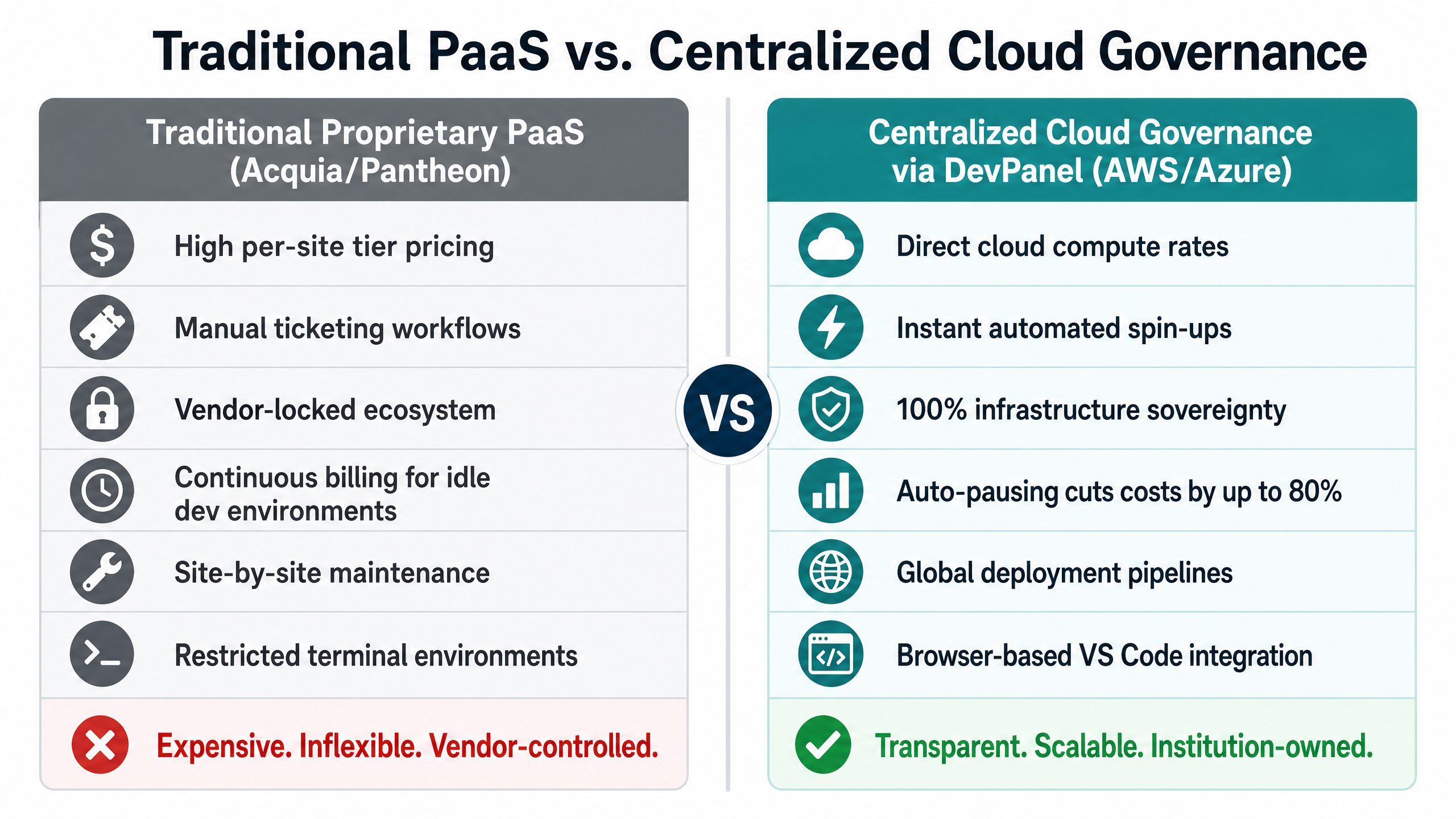 Traditional PaaS vs. Centralized Cloud Governance

Traditional Proprietary PaaS (Acquia/Pantheon)

High per-site tier pricing

Manual ticketing workflows

Vendor-locked ecosystem

Continuous billing for idle dev environments

Site-by-site maintenance

Restricted terminal environments

Expensive. Inflexible. Vendor-controlled.

VS

Centralized Cloud Governance via DevPanel (AWS/Azure)

Direct cloud compute rates

Instant automated spin-ups

100% infrastructure sovereignty

Auto-pausing cuts costs by up to 80%

Global deployment pipelines

Browser-based VS Code integration

Transparent. Scalable. Institution-owned.